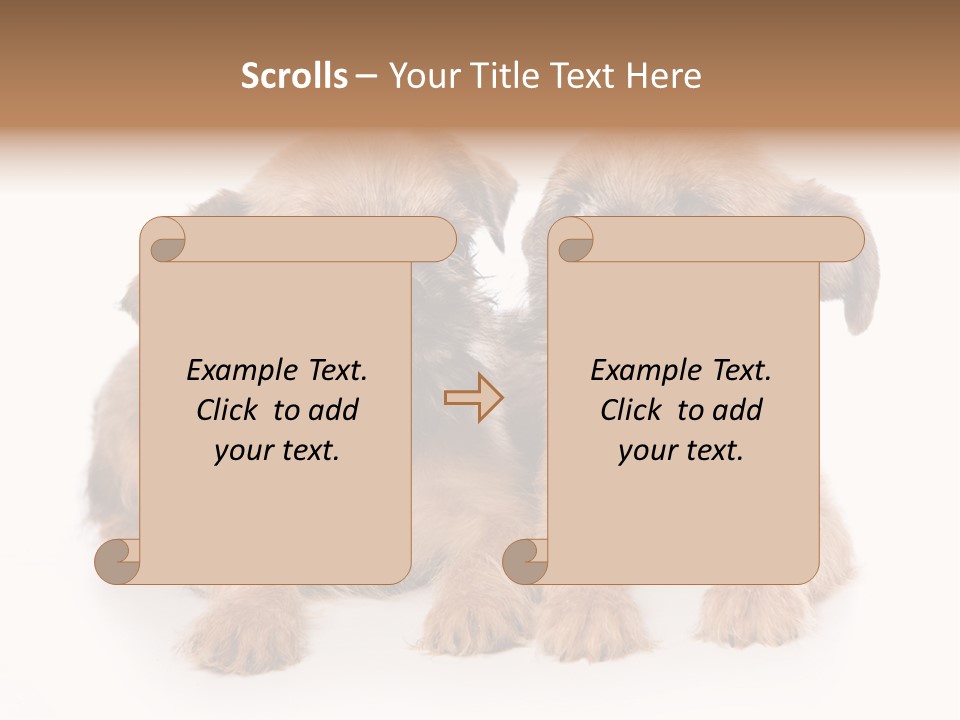 Scrolls – Your Title Text Here

Example Text. Click to add your text.

Example Text. Click to add your text.